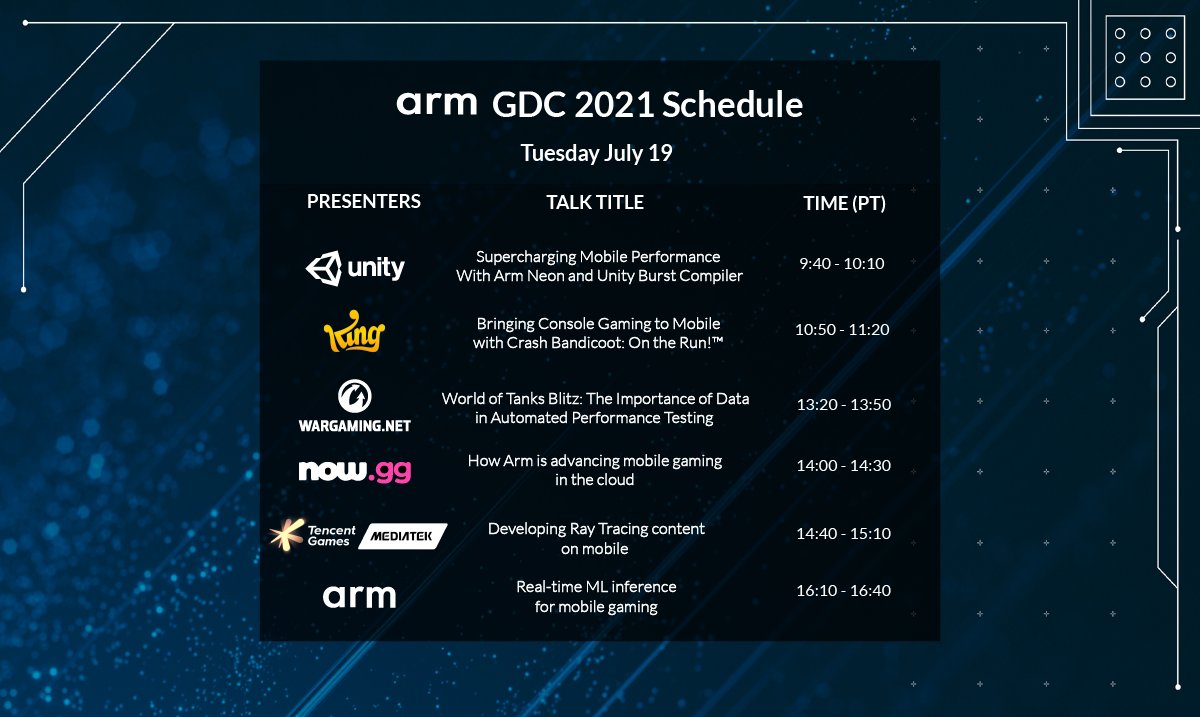 arm GDC 2021 Schedule

Tuesday July 19

| PRESENTERS | TALK TITLE | TIME (PT) |
|---|---|---|
| unity | Supercharging Mobile Performance With Arm Neon and Unity Burst Compiler | 9:40 - 10:10 |
| King | Bringing Console Gaming to Mobile with Crash Bandicoot: On the Run!™ | 10:50 - 11:20 |
| WARGAMING.NET | World of Tanks Blitz: The Importance of Data in Automated Performance Testing | 13:20 - 13:50 |
| now.gg | How Arm is advancing mobile gaming in the cloud | 14:00 - 14:30 |
| Tencent Games MEDIATEK | Developing Ray Tracing content on mobile | 14:40 - 15:10 |
| arm | Real-time ML inference for mobile gaming | 16:10 - 16:40 |